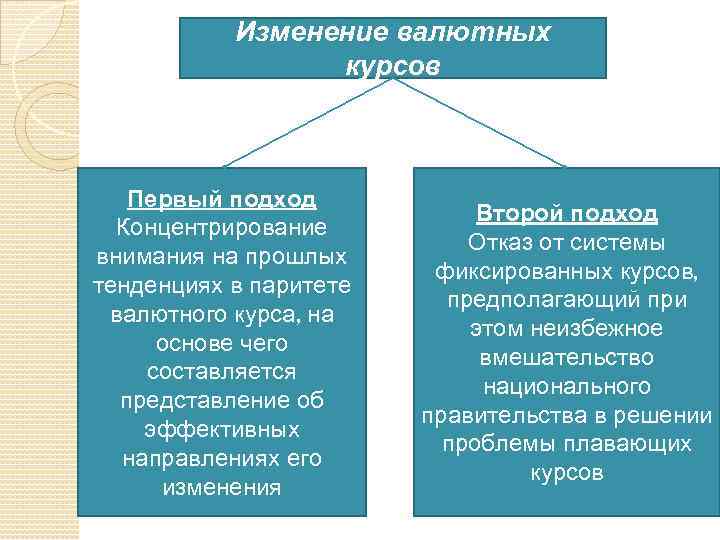 Изменение валютных курсов

Первый подход
Концентрирование внимания на прошлых тенденциях в паритете валютного курса, на основе чего составляется представление об эффективных направлениях его изменения

Второй подход
Отказ от системы фиксированных курсов, предполагающий при этом неизбежное вмешательство национального правительства в решении проблемы плавающих курсов